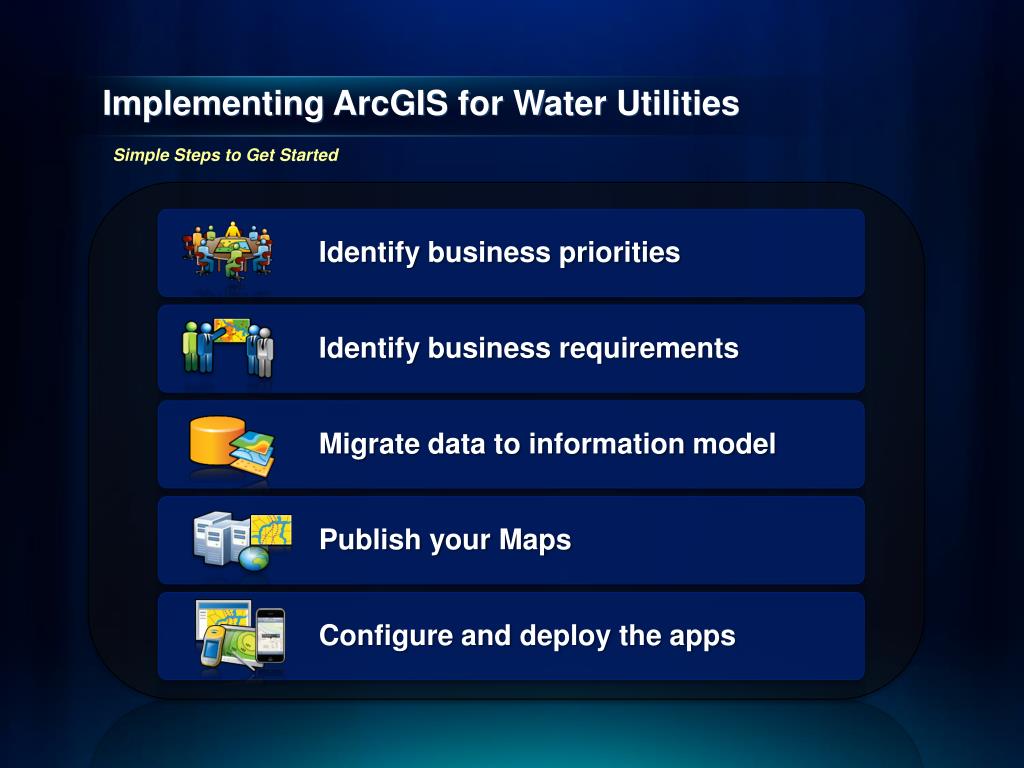 Implementing ArcGIS for Water Utilities

Simple Steps to Get Started

Identify business priorities

Identify business requirements

Migrate data to information model

Publish your Maps

Configure and deploy the apps